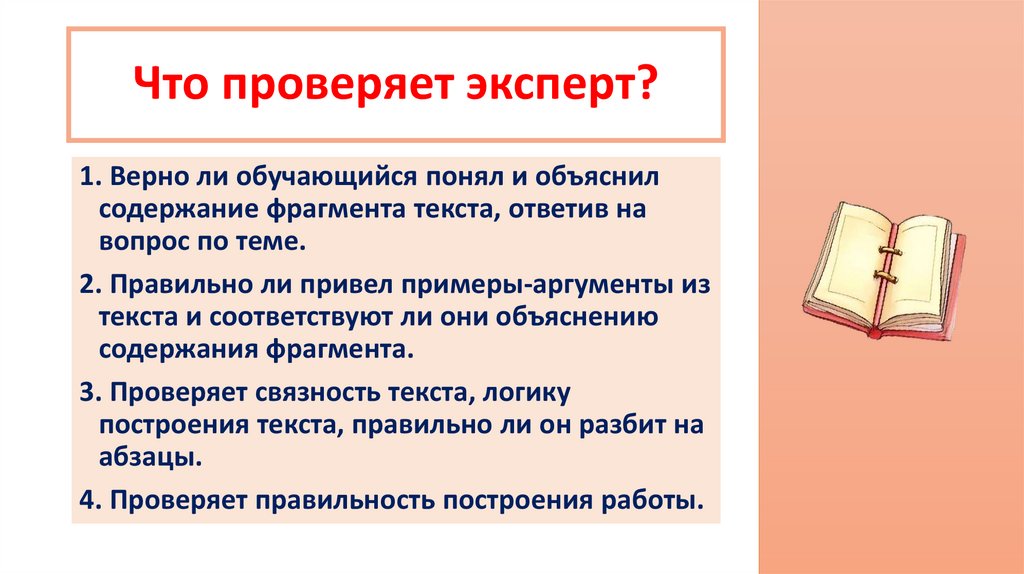 Что проверяет эксперт?

1. Верно ли обучающийся понял и объяснил содержание фрагмента текста, ответив на вопрос по теме.

2. Правильно ли привел примеры-аргументы из текста и соответствуют ли они объяснению содержания фрагмента.

3. Проверяет связность текста, логику построения текста, правильно ли он разбит на абзацы.

4. Проверяет правильность построения работы.